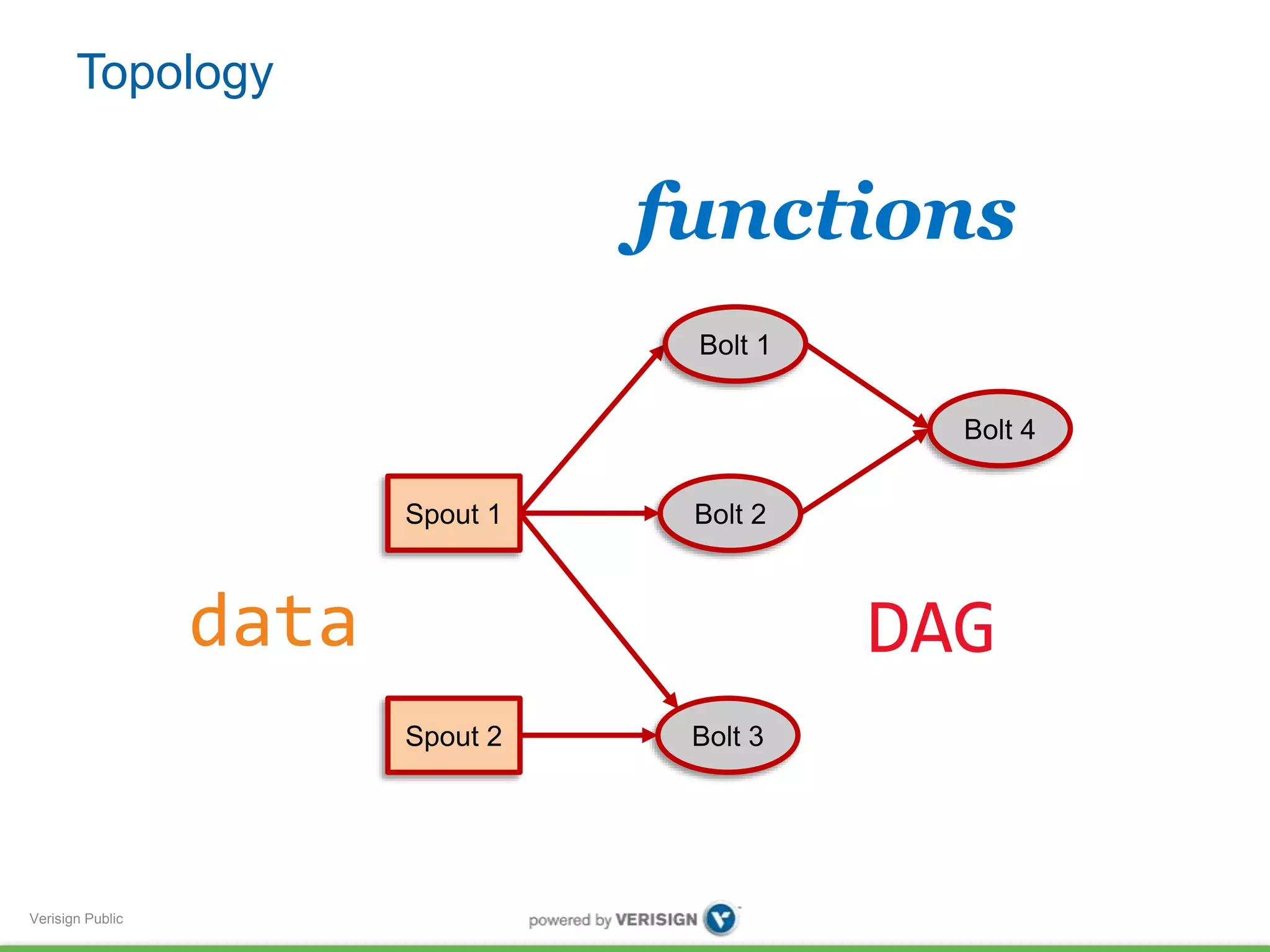 Topology

functions

Bolt 1

Bolt 4

Spout 1

Bolt 2

data

DAG

Spout 2

Bolt 3

Verisign Public

powered by VERISIGN